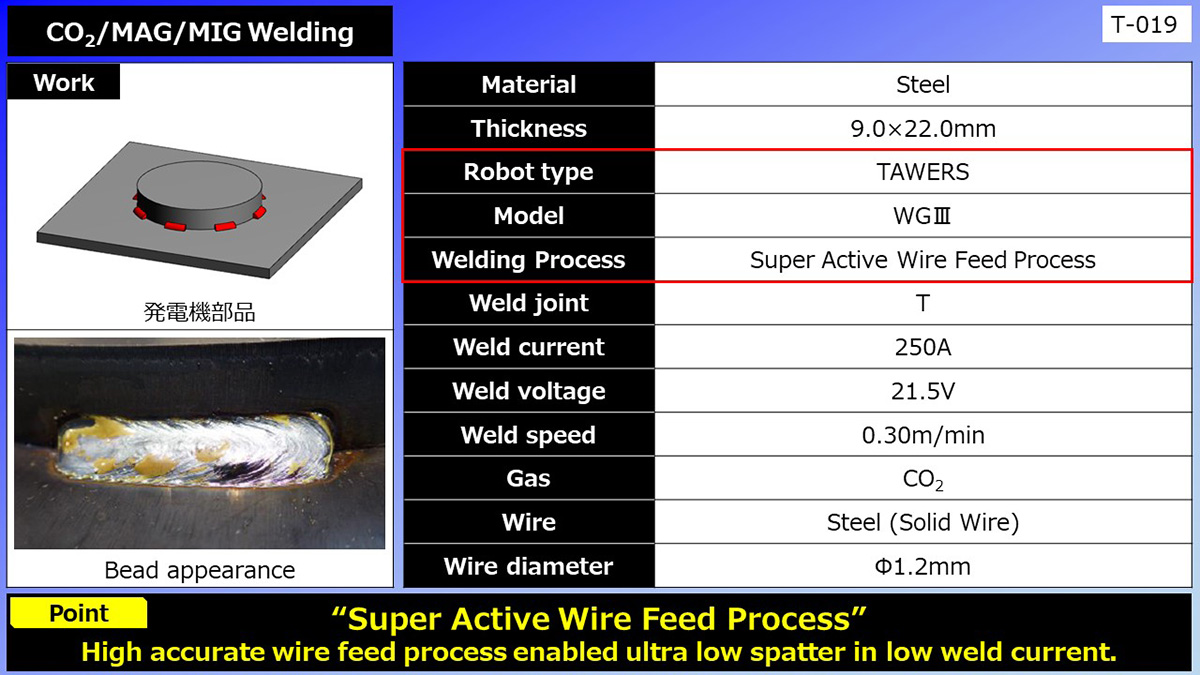 $CO_2$/MAG/MIG Welding

T-019

Work

発電機部品

Bead appearance

| Material | Steel |
|---|---|
| Thickness | 9.0×22.0mm |
| Robot type | TAWERS |
| Model | WGⅢ |
| Welding Process | Super Active Wire Feed Process |
| Weld joint | T |
| Weld current | 250A |
| Weld voltage | 21.5V |
| Weld speed | 0.30m/min |
| Gas | $CO_2$ |
| Wire | Steel (Solid Wire) |
| Wire diameter | Φ1.2mm |

Point

“Super Active Wire Feed Process”
High accurate wire feed process enabled ultra low spatter in low weld current.